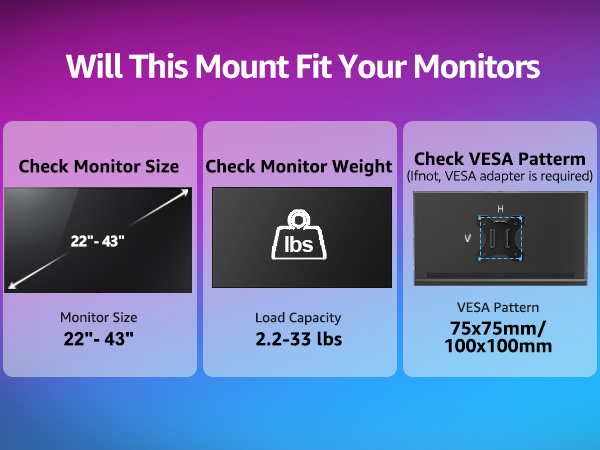 Will This Mount Fit Your Monitors

Check Monitor Size

22"- 43"

Monitor Size
22"- 43"

Check Monitor Weight

lbs

Load Capacity
2.2-33 lbs

Check VESA Patterm
(Ifnot, VESA adapter is required)

H
V

VESA Pattern
75x75mm/
100x100mm